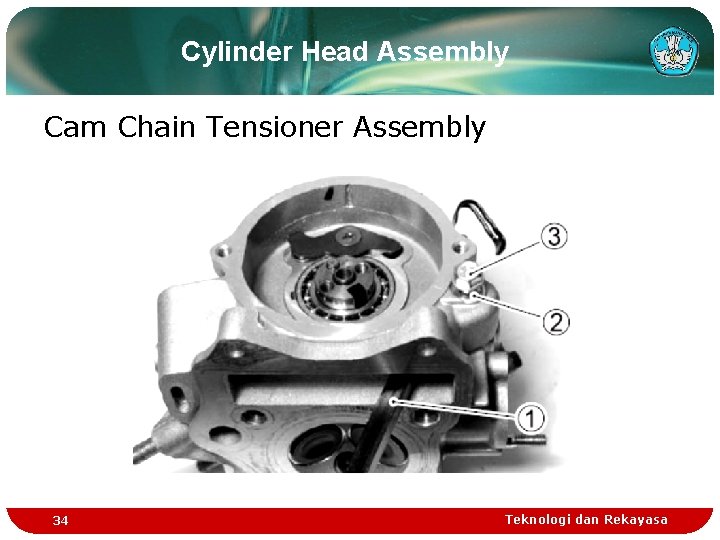 Cylinder Head Assembly

Cam Chain Tensioner Assembly

3

2

1

34

Teknologi dan Rekayasa